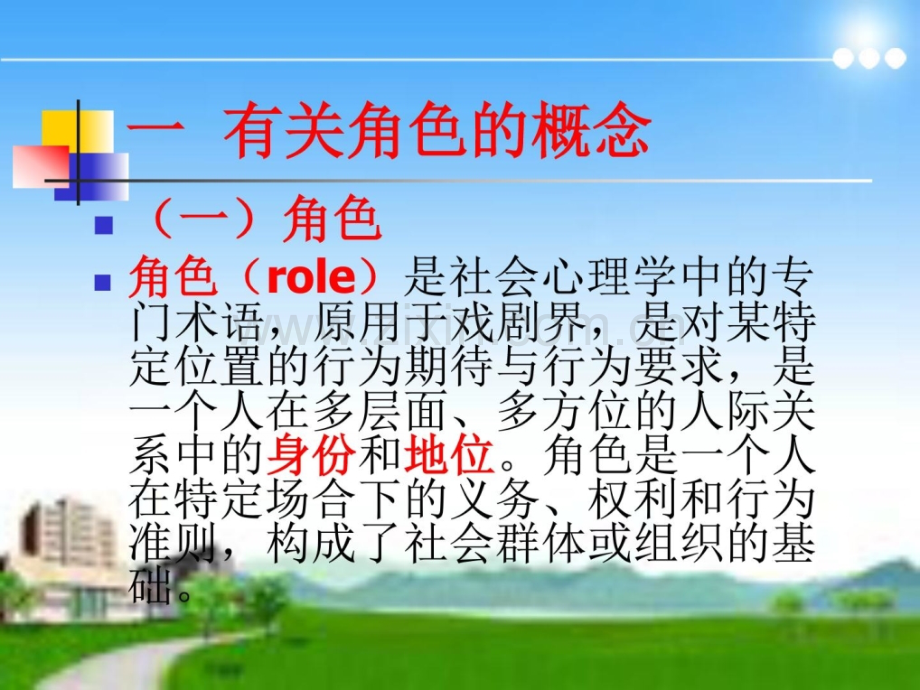 一 有关角色的概念

（一）角色

角色（role）是社会心理学中的专门术语，原用于戏剧界，是对某特定位置的行为期待与行为要求，是一个人在多层面、多方位的人际关系中的身份和地位。角色是一个人在特定场合下的义务、权利和行为准则，构成了社会群体或组织的基础。